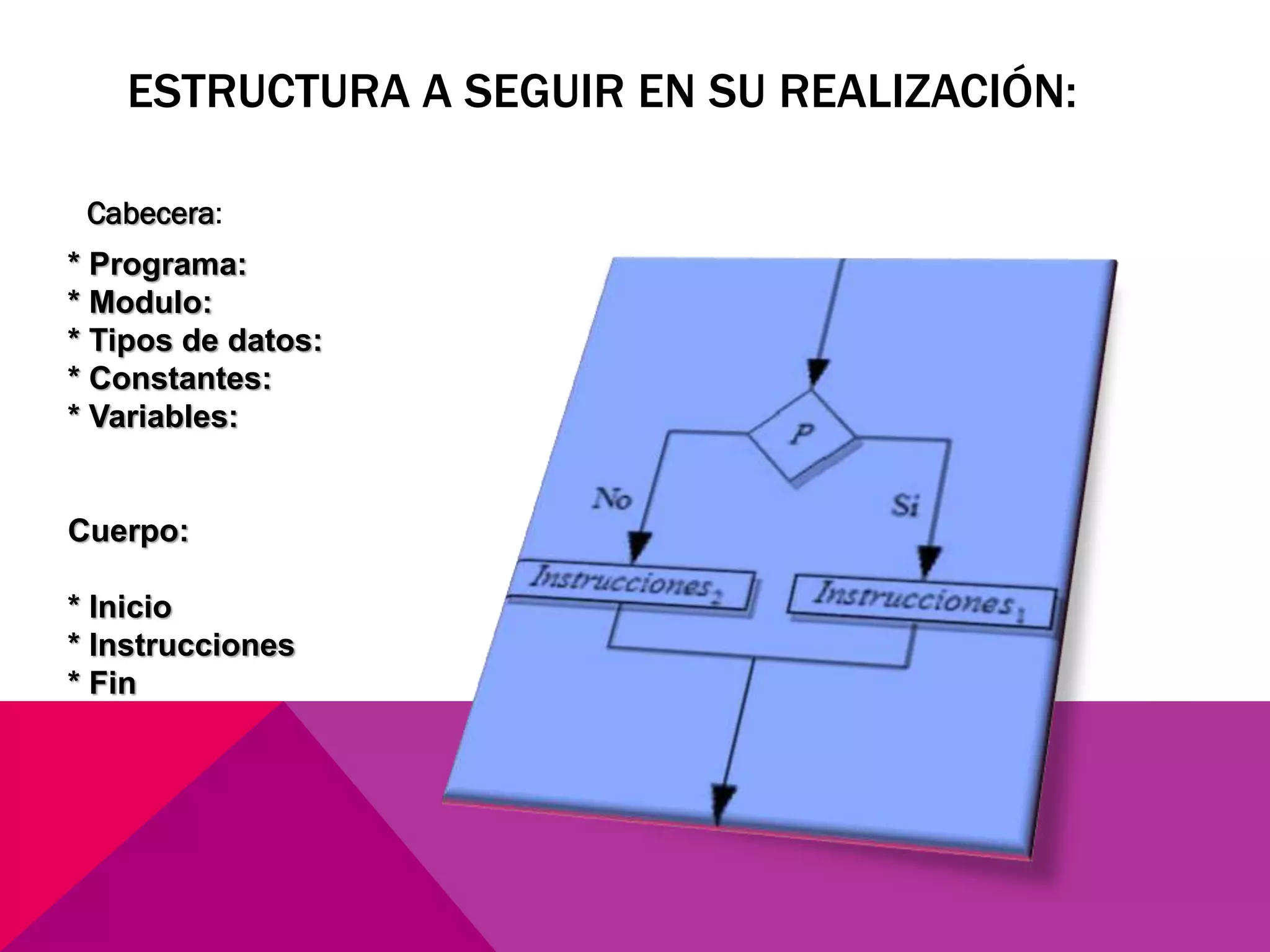 ESTRUCTURA A SEGUIR EN SU REALIZACIÓN:

Cabecera:

* Programa:
* Modulo:
* Tipos de datos:
* Constantes:
* Variables:

Cuerpo:

* Inicio
* Instrucciones
* Fin

P

No

Si

$Instrucciones_2$

$Instrucciones_1$